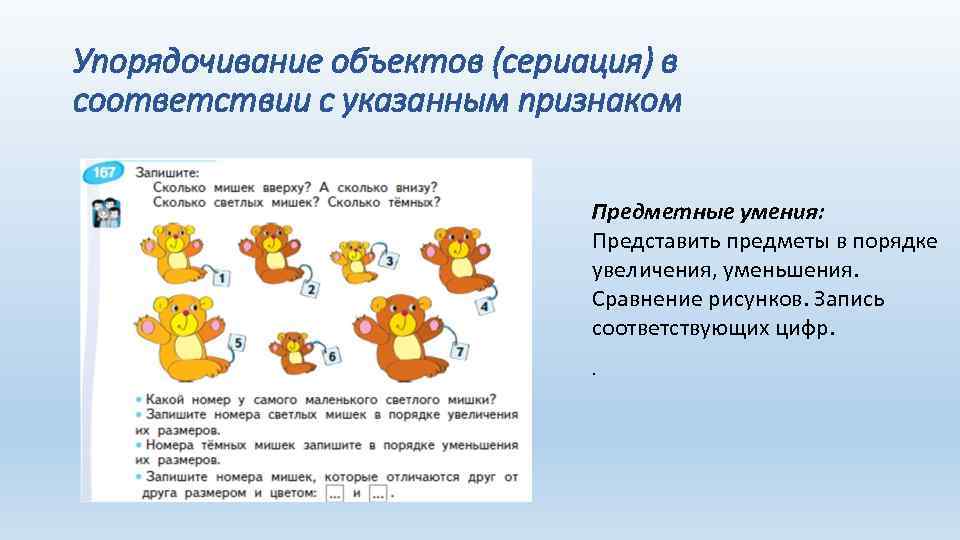 Упорядочивание объектов (сериация) в соответствии с указанным признаком

167 Запишите:
Сколько мишек вверху? А сколько внизу?
Сколько светлых мишек? Сколько тёмных?

1
2
3
4
5
6
7

• Какой номер у самого маленького светлого мишки?
• Запишите номера светлых мишек в порядке увеличения их размеров.
• Номера тёмных мишек запишите в порядке уменьшения их размеров.
• Запишите номера мишек, которые отличаются друг от друга размером и цветом: ... и ... .

Предметные умения:
Представить предметы в порядке увеличения, уменьшения.
Сравнение рисунков. Запись соответствующих цифр.

.